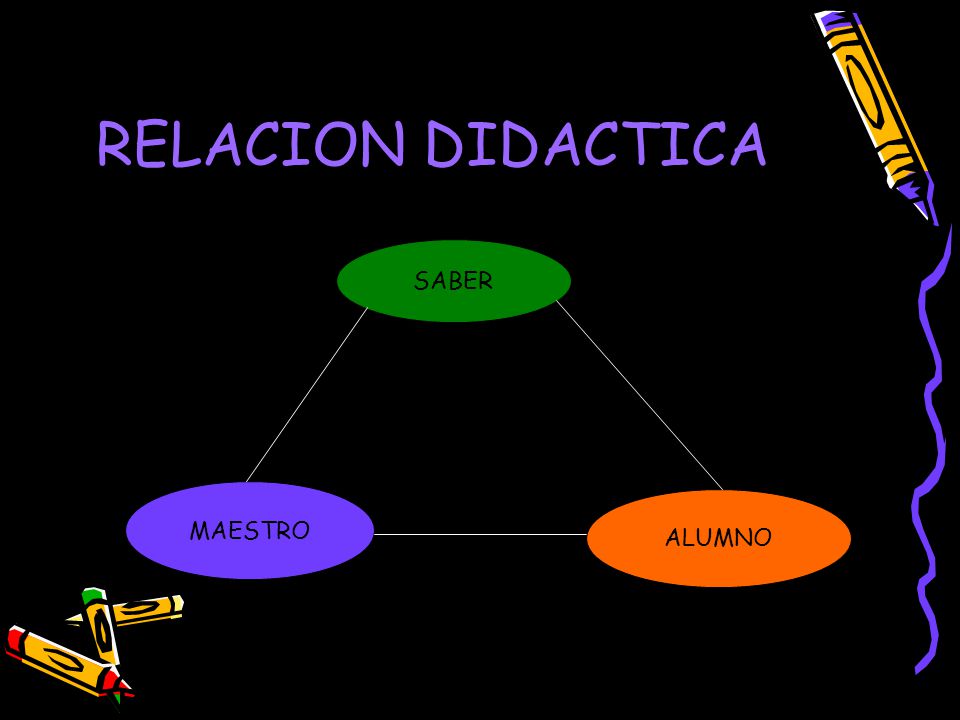 RELACION DIDACTICA

SABER

MAESTRO

ALUMNO